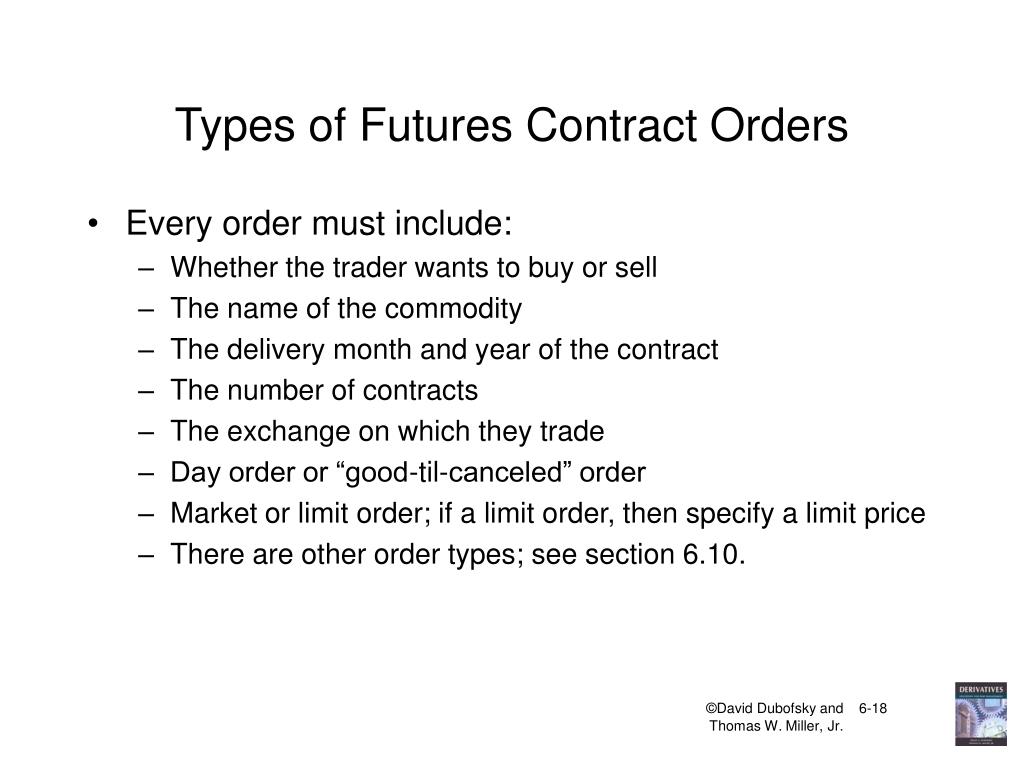 Types of Futures Contract Orders

• Every order must include:
– Whether the trader wants to buy or sell
– The name of the commodity
– The delivery month and year of the contract
– The number of contracts
– The exchange on which they trade
– Day order or “good-til-canceled” order
– Market or limit order; if a limit order, then specify a limit price
– There are other order types; see section 6.10.

©David Dubofsky and Thomas W. Miller, Jr.

6-18

DERIVATIVES